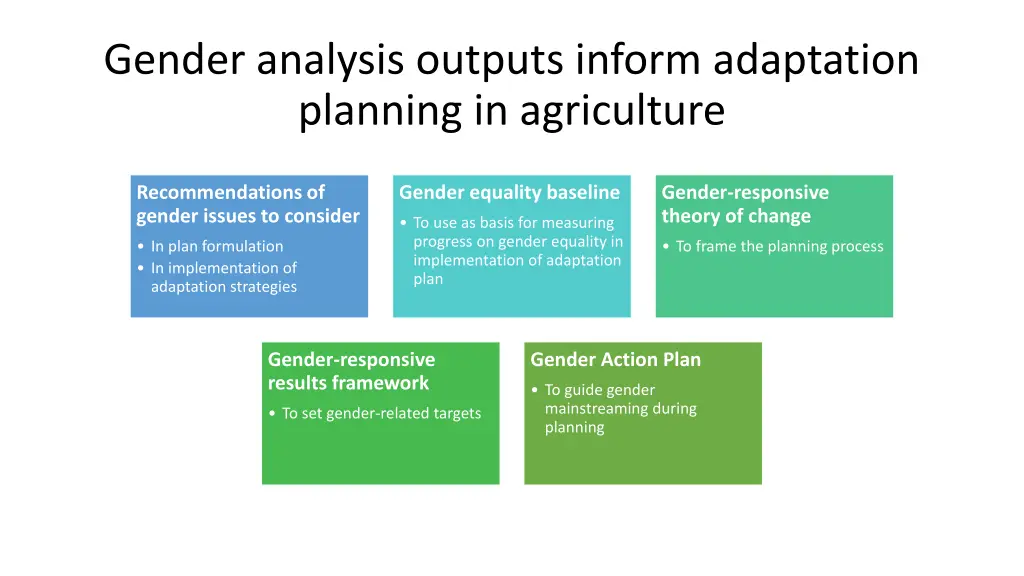 Gender analysis outputs inform adaptation planning in agriculture

Recommendations of gender issues to consider
• In plan formulation
• In implementation of adaptation strategies

Gender equality baseline
• To use as basis for measuring progress on gender equality in implementation of adaptation plan

Gender-responsive theory of change
• To frame the planning process

Gender-responsive results framework
• To set gender-related targets

Gender Action Plan
• To guide gender mainstreaming during planning